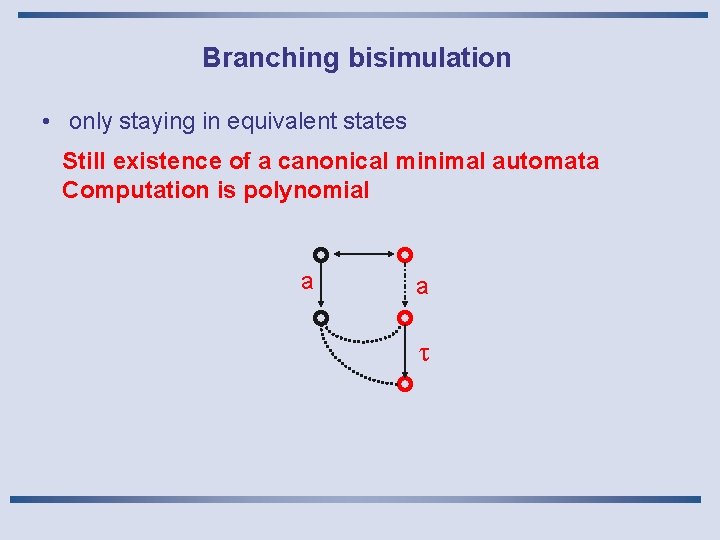 Branching bisimulation

• only staying in equivalent states

Still existence of a canonical minimal automata
Computation is polynomial

a

a

$\tau$